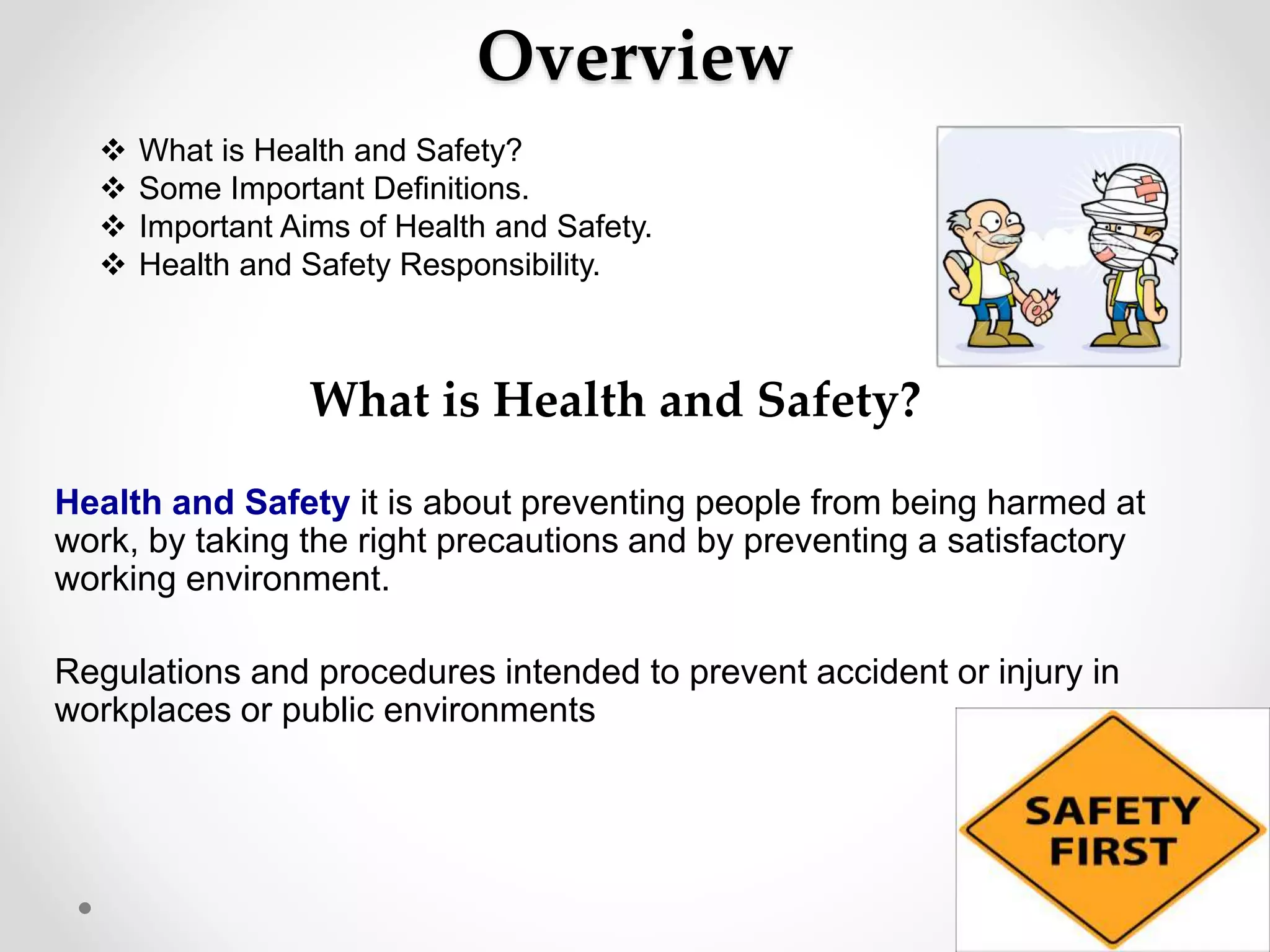 Overview

❖ What is Health and Safety?
❖ Some Important Definitions.
❖ Important Aims of Health and Safety.
❖ Health and Safety Responsibility.

What is Health and Safety?

Health and Safety it is about preventing people from being harmed at work, by taking the right precautions and by preventing a satisfactory working environment.

Regulations and procedures intended to prevent accident or injury in workplaces or public environments

SAFETY FIRST